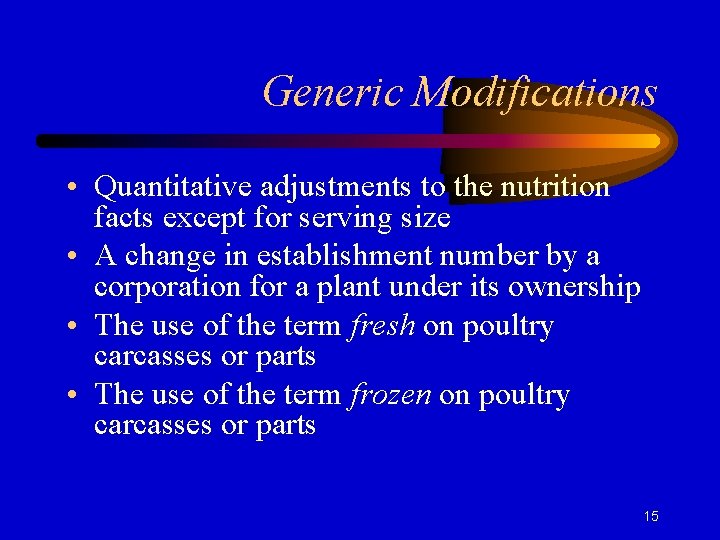 Generic Modifications

• Quantitative adjustments to the nutrition facts except for serving size
• A change in establishment number by a corporation for a plant under its ownership
• The use of the term fresh on poultry carcasses or parts
• The use of the term frozen on poultry carcasses or parts

15